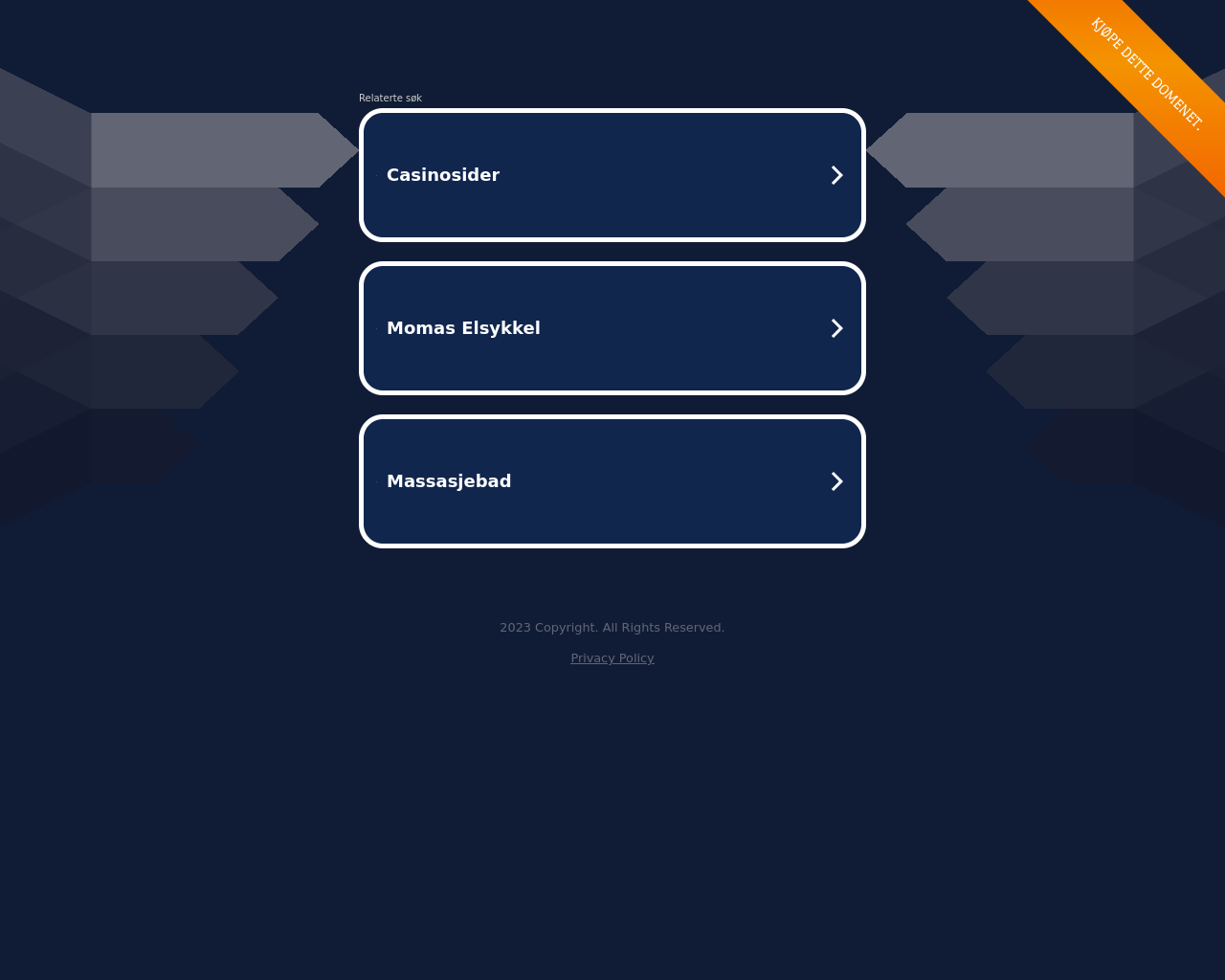 KJØPE DETTE DOMENET.

Relaterte søk

Casinosider

Momas Elsykkel

Massasjebad

2023 Copyright. All Rights Reserved.

Privacy Policy